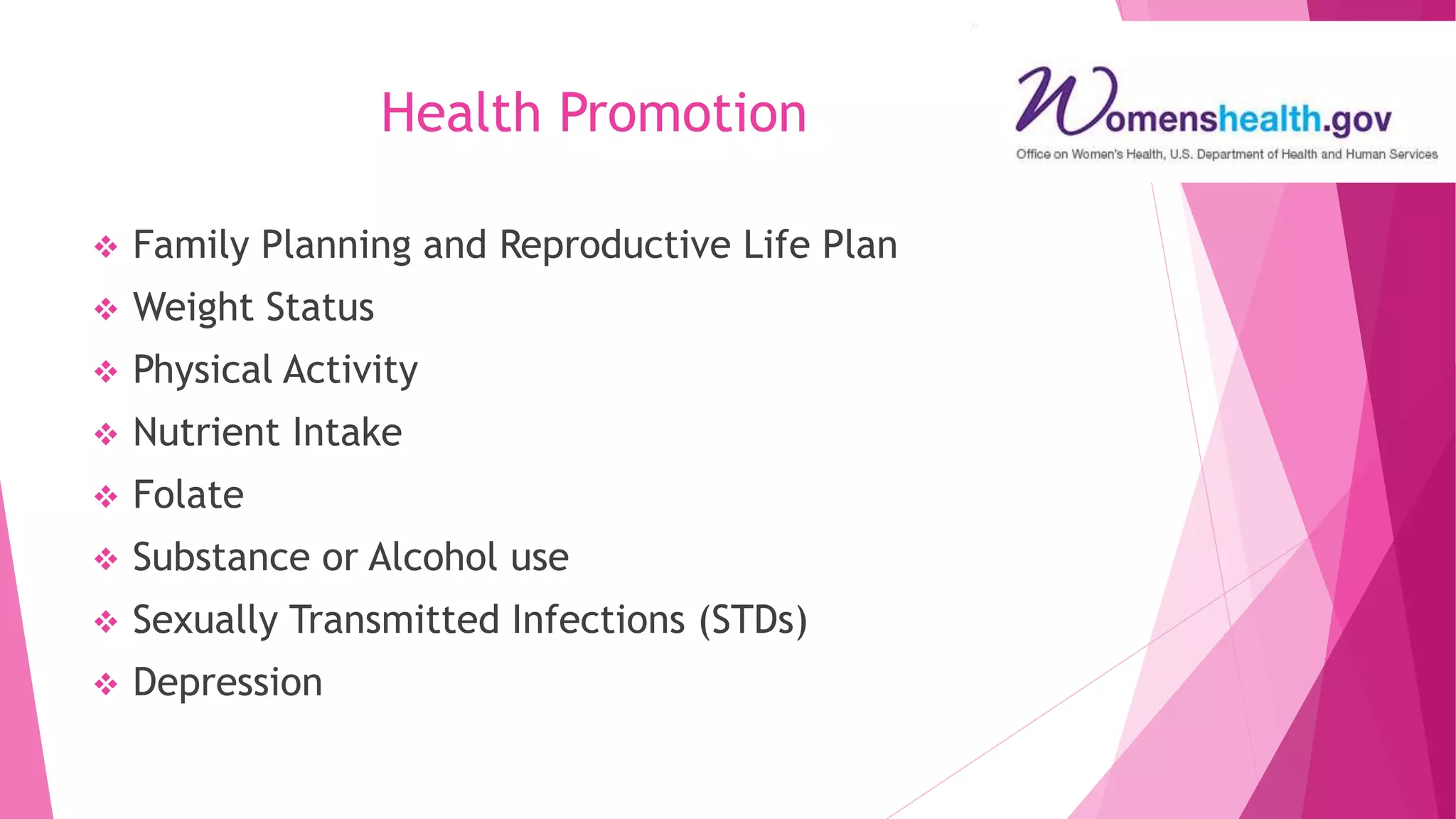 Health Promotion

Womenshealth.gov
Office on Women's Health, U.S. Department of Health and Human Services

❖ Family Planning and Reproductive Life Plan
❖ Weight Status
❖ Physical Activity
❖ Nutrient Intake
❖ Folate
❖ Substance or Alcohol use
❖ Sexually Transmitted Infections (STDs)
❖ Depression